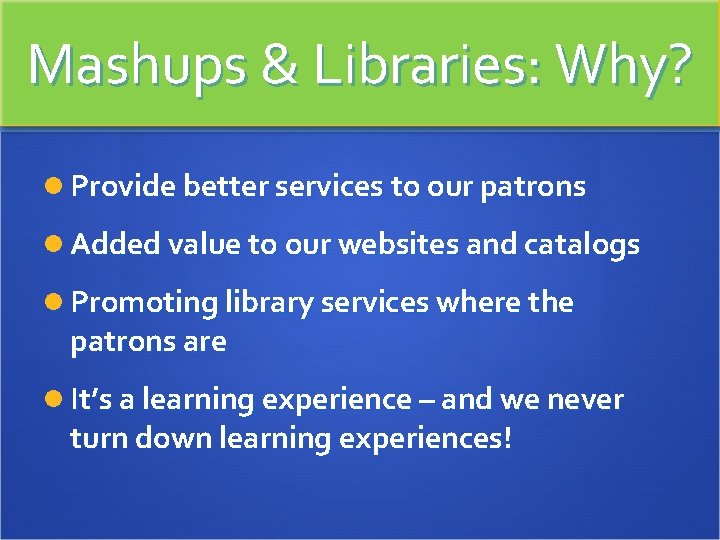 Mashups & Libraries: Why?

- Provide better services to our patrons
- Added value to our websites and catalogs
- Promoting library services where the patrons are
- It's a learning experience – and we never turn down learning experiences!